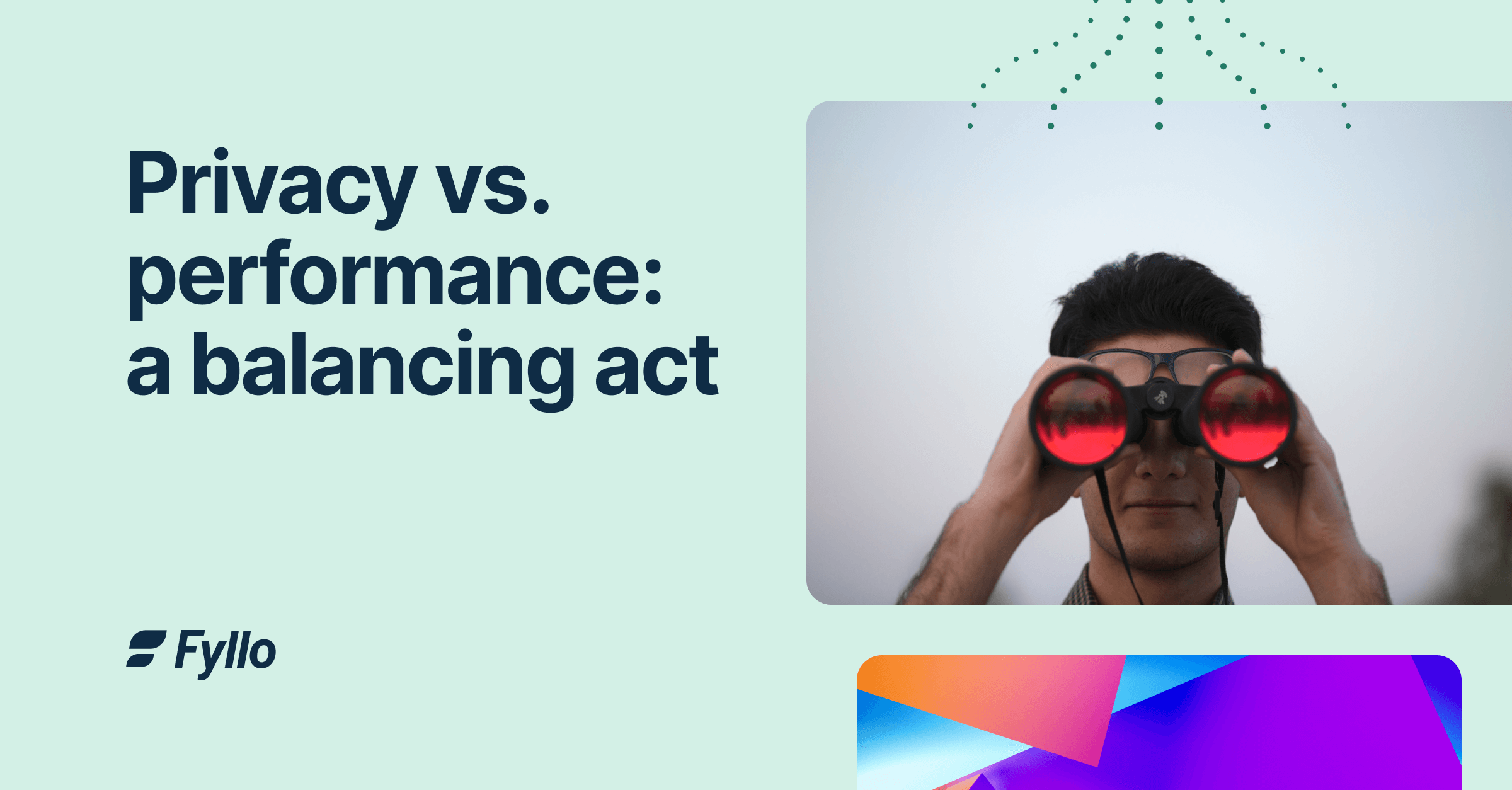 Privacy vs. performance: a balancing act

Fyllo